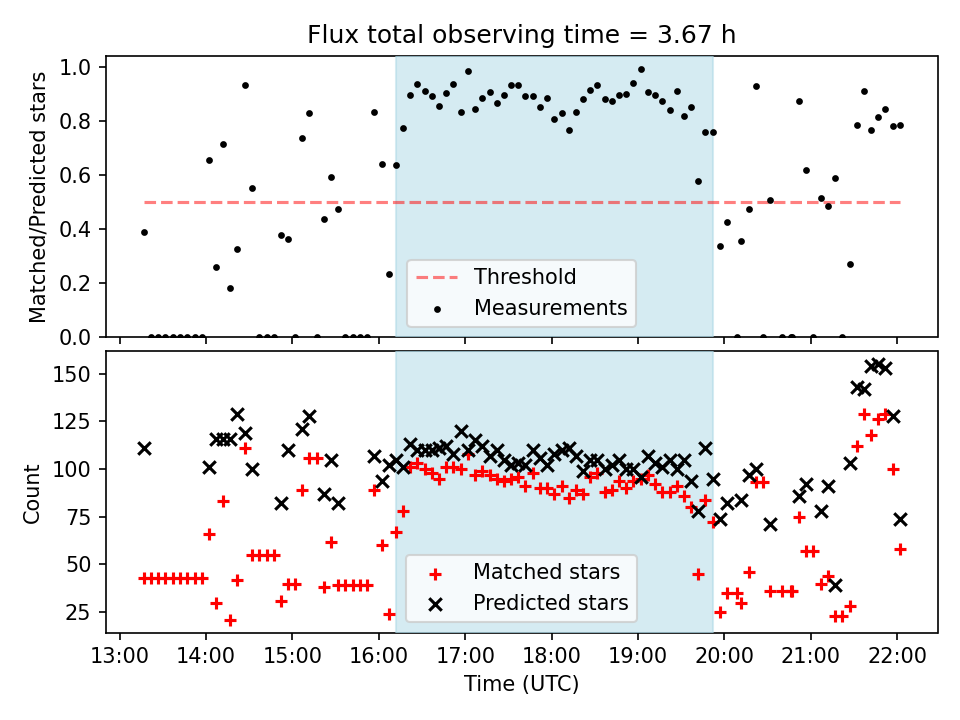 Flux total observing time = 3.67 h

Matched/Predicted stars

1.0
0.8
0.6
0.4
0.2
0.0

Threshold
Measurements

Count

150
125
100
75
50
25

Matched stars
Predicted stars

13:00 14:00 15:00 16:00 17:00 18:00 19:00 20:00 21:00 22:00

Time (UTC)